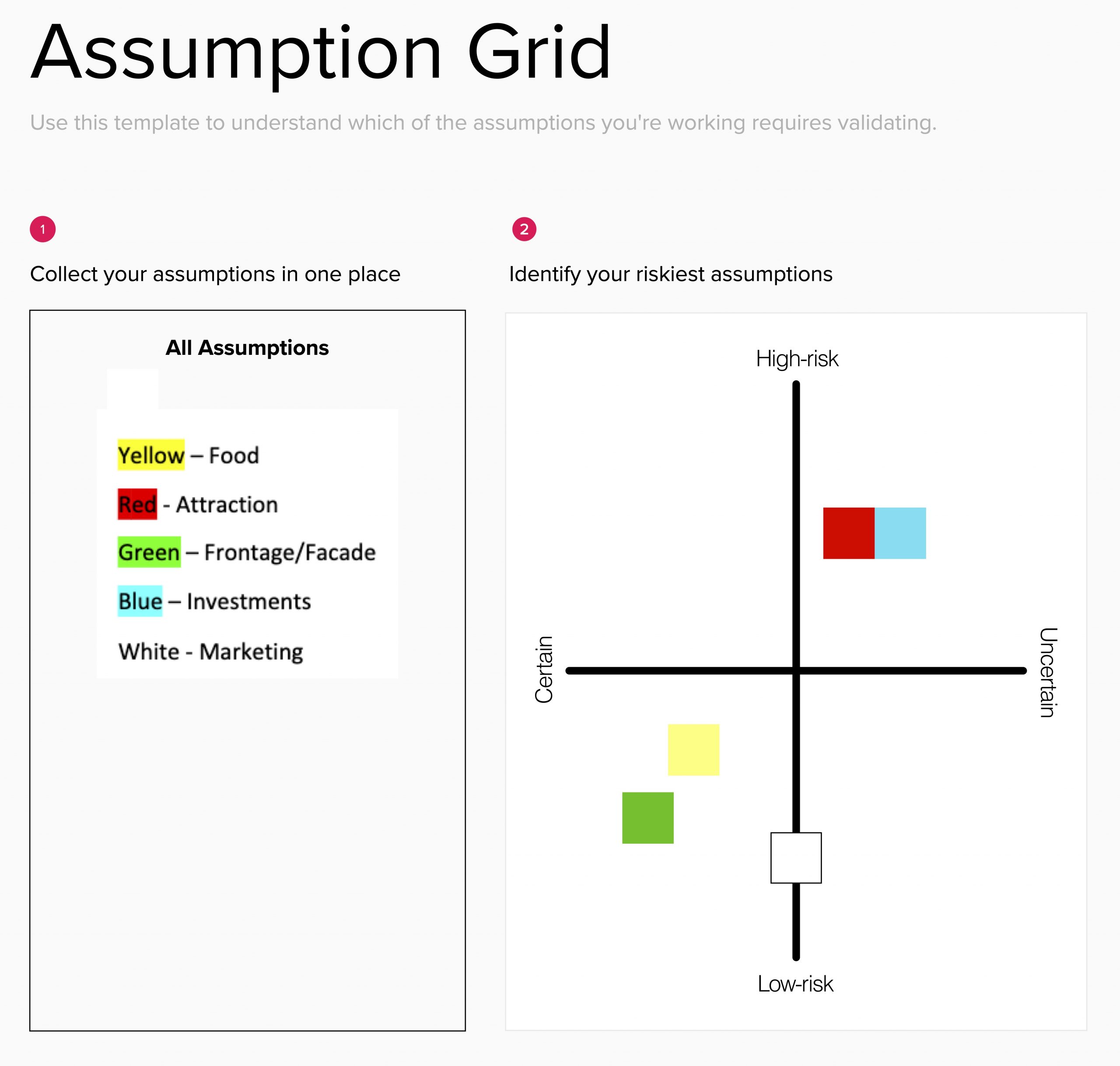 Assumption Grid

Use this template to understand which of the assumptions you're working requires validating.

1

Collect your assumptions in one place

All Assumptions

Yellow – Food

Red - Attraction

Green – Frontage/Facade

Blue – Investments

White - Marketing

2

Identify your riskiest assumptions

High-risk

Certain

Uncertain

Low-risk